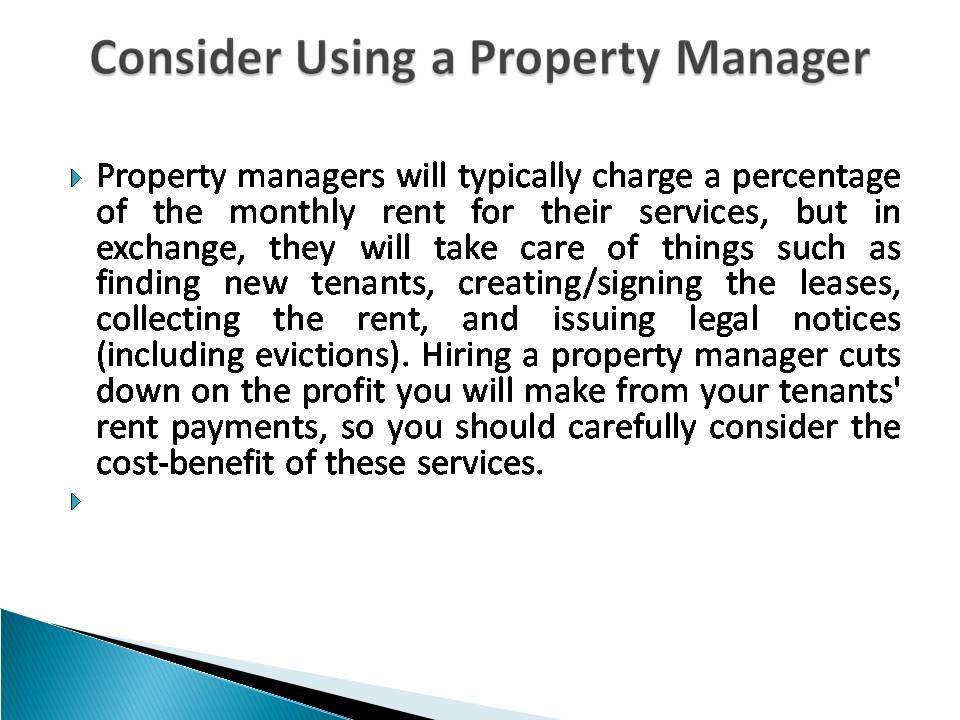 Consider Using a Property Manager

Property managers will typically charge a percentage of the monthly rent for their services, but in exchange, they will take care of things such as finding new tenants, creating/signing the leases, collecting the rent, and issuing legal notices (including evictions). Hiring a property manager cuts down on the profit you will make from your tenants' rent payments, so you should carefully consider the cost-benefit of these services.